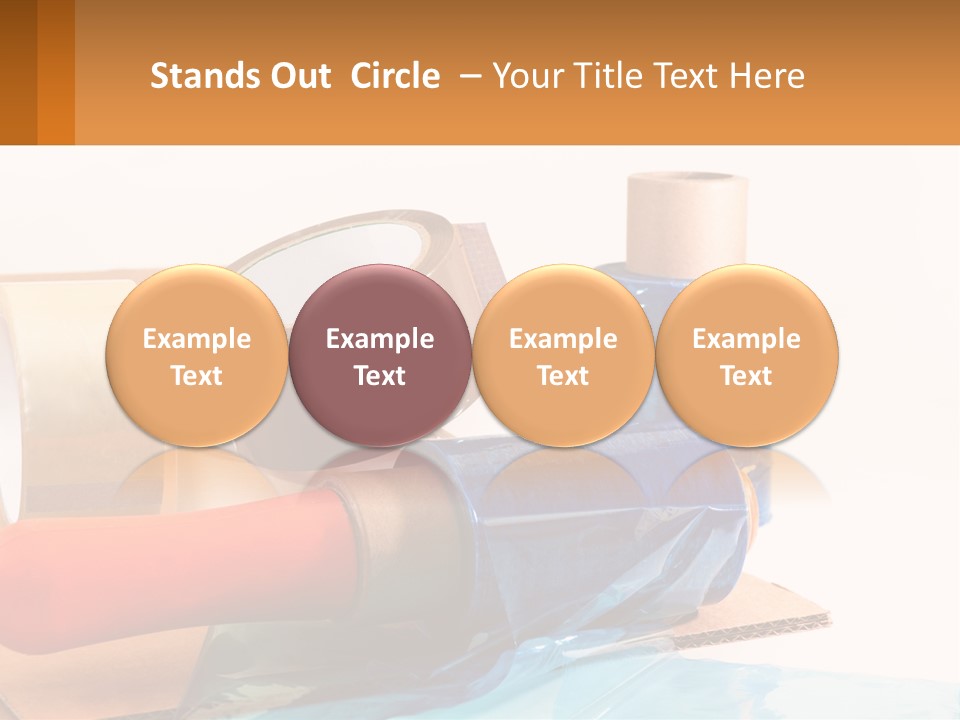 Stands Out Circle – Your Title Text Here

Example Text

Example Text

Example Text

Example Text